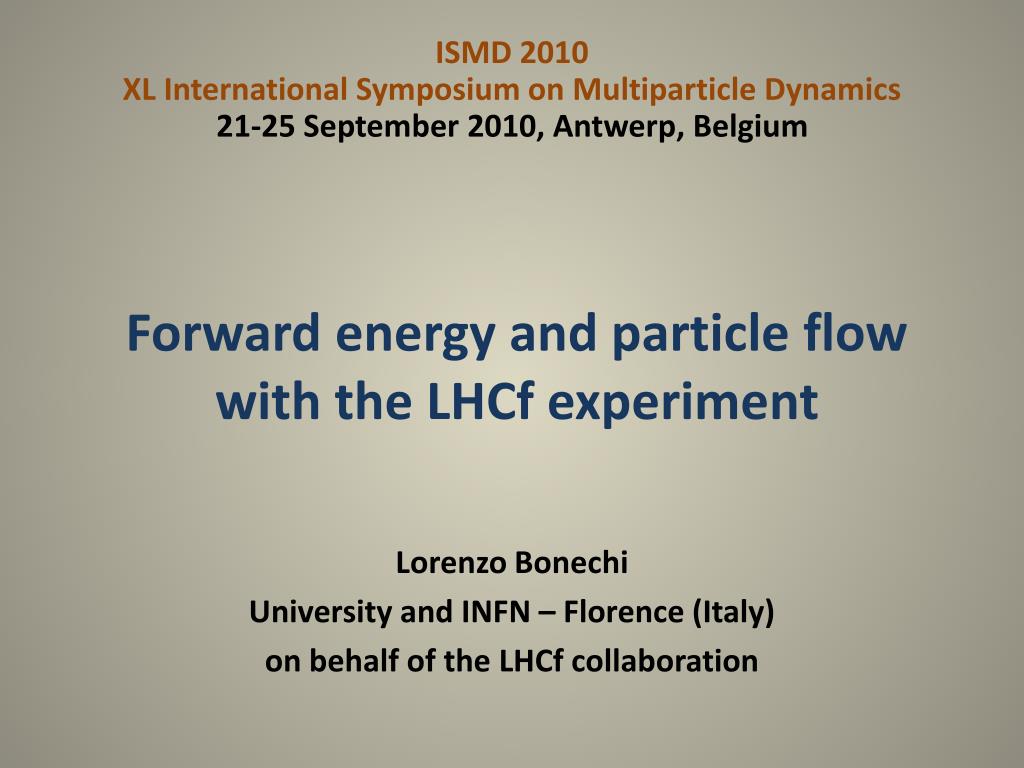 ISMD 2010
XL International Symposium on Multiparticle Dynamics
21-25 September 2010, Antwerp, Belgium

Forward energy and particle flow with the LHCf experiment

Lorenzo Bonechi
University and INFN – Florence (Italy)
on behalf of the LHCf collaboration